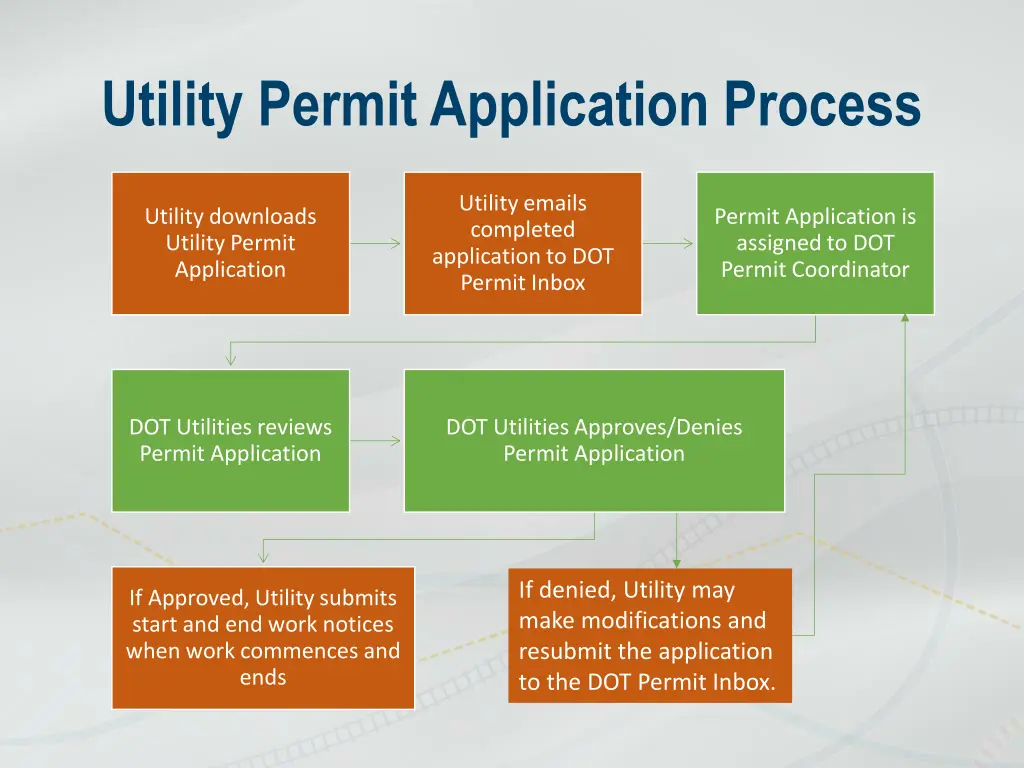 Utility Permit Application Process

Utility downloads Utility Permit Application

Utility emails completed application to DOT Permit Inbox

Permit Application is assigned to DOT Permit Coordinator

DOT Utilities reviews Permit Application

DOT Utilities Approves/Denies Permit Application

If Approved, Utility submits start and end work notices when work commences and ends

If denied, Utility may make modifications and resubmit the application to the DOT Permit Inbox.